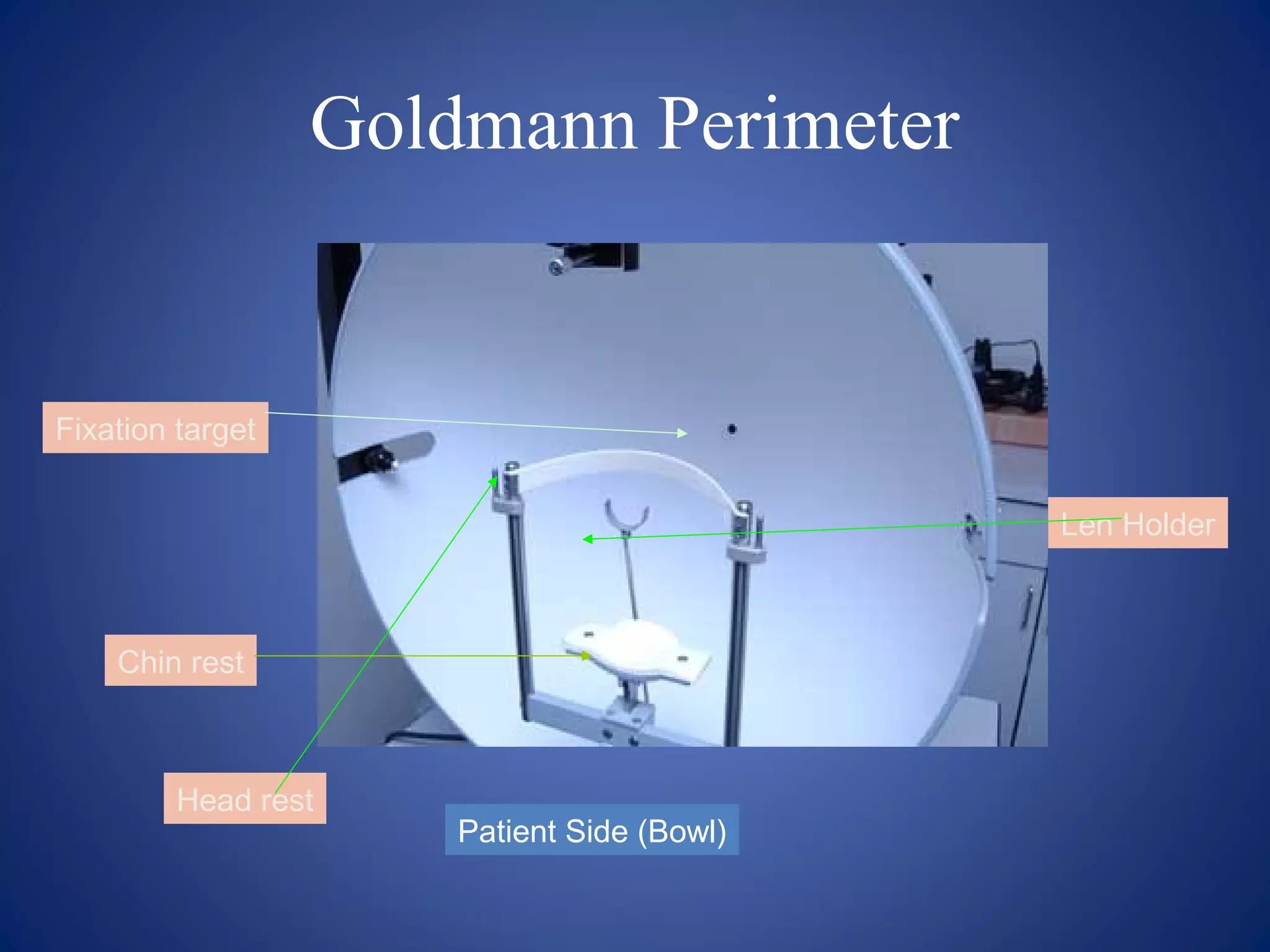 Goldmann Perimeter

Fixation target

Len Holder

Chin rest

Head rest

Patient Side (Bowl)